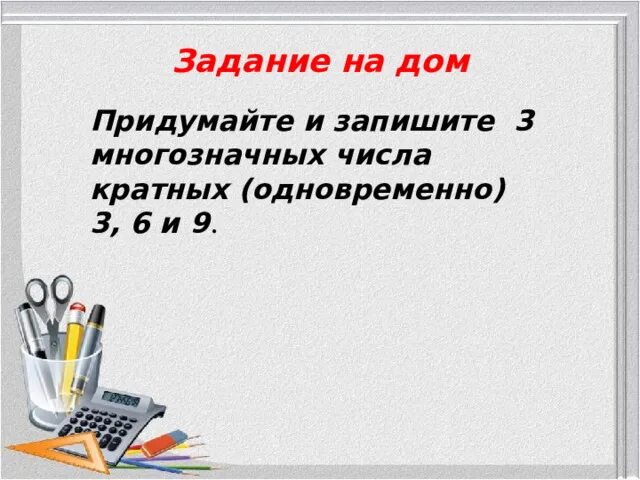 Задание на дом

Придумайте и запишите 3 многозначных числа кратных (одновременно) 3, 6 и 9.